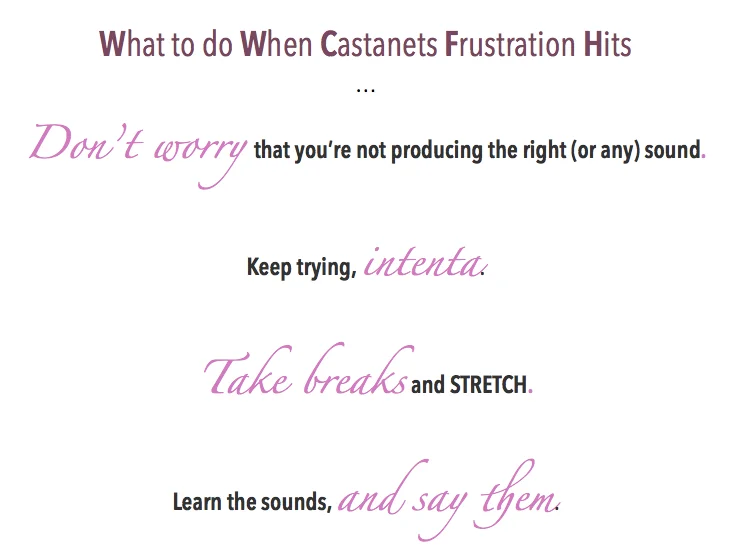 What to do When Castanets Frustration Hits

…

Don't worry that you're not producing the right (or any) sound.

Keep trying, intenta.

Take breaks and STRETCH.

Learn the sounds, and say them.